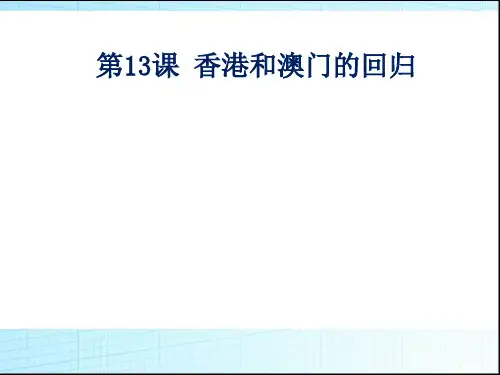 第13课 香港和澳门的回归